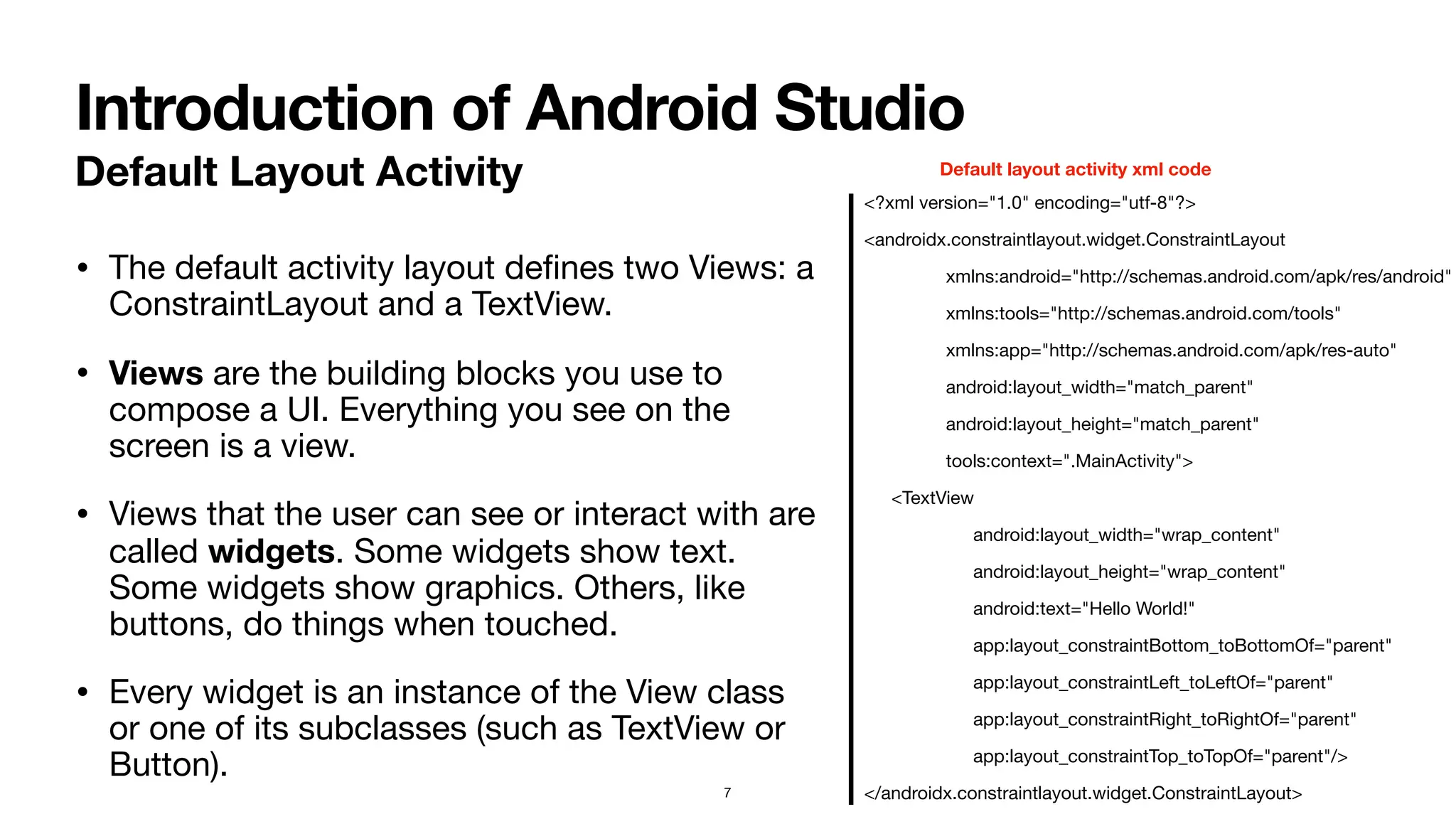 Introduction of Android Studio
Default Layout Activity

• The default activity layout defines two Views: a ConstraintLayout and a TextView.

• Views are the building blocks you use to compose a UI. Everything you see on the screen is a view.

• Views that the user can see or interact with are called widgets. Some widgets show text. Some widgets show graphics. Others, like buttons, do things when touched.

• Every widget is an instance of the View class or one of its subclasses (such as TextView or Button).

7

Default layout activity xml code

<?xml version="1.0" encoding="utf-8"?>

<androidx.constraintlayout.widget.ConstraintLayout

xmlns:android="http://schemas.android.com/apk/res/android"

xmlns:tools="http://schemas.android.com/tools"

xmlns:app="http://schemas.android.com/apk/res-auto"

android:layout_width="match_parent"

android:layout_height="match_parent"

tools:context=".MainActivity">

<TextView

android:layout_width="wrap_content"

android:layout_height="wrap_content"

android:text="Hello World!"

app:layout_constraintBottom_toBottomOf="parent"

app:layout_constraintLeft_toLeftOf="parent"

app:layout_constraintRight_toRightOf="parent"

app:layout_constraintTop_toTopOf="parent"/>

</androidx.constraintlayout.widget.ConstraintLayout>